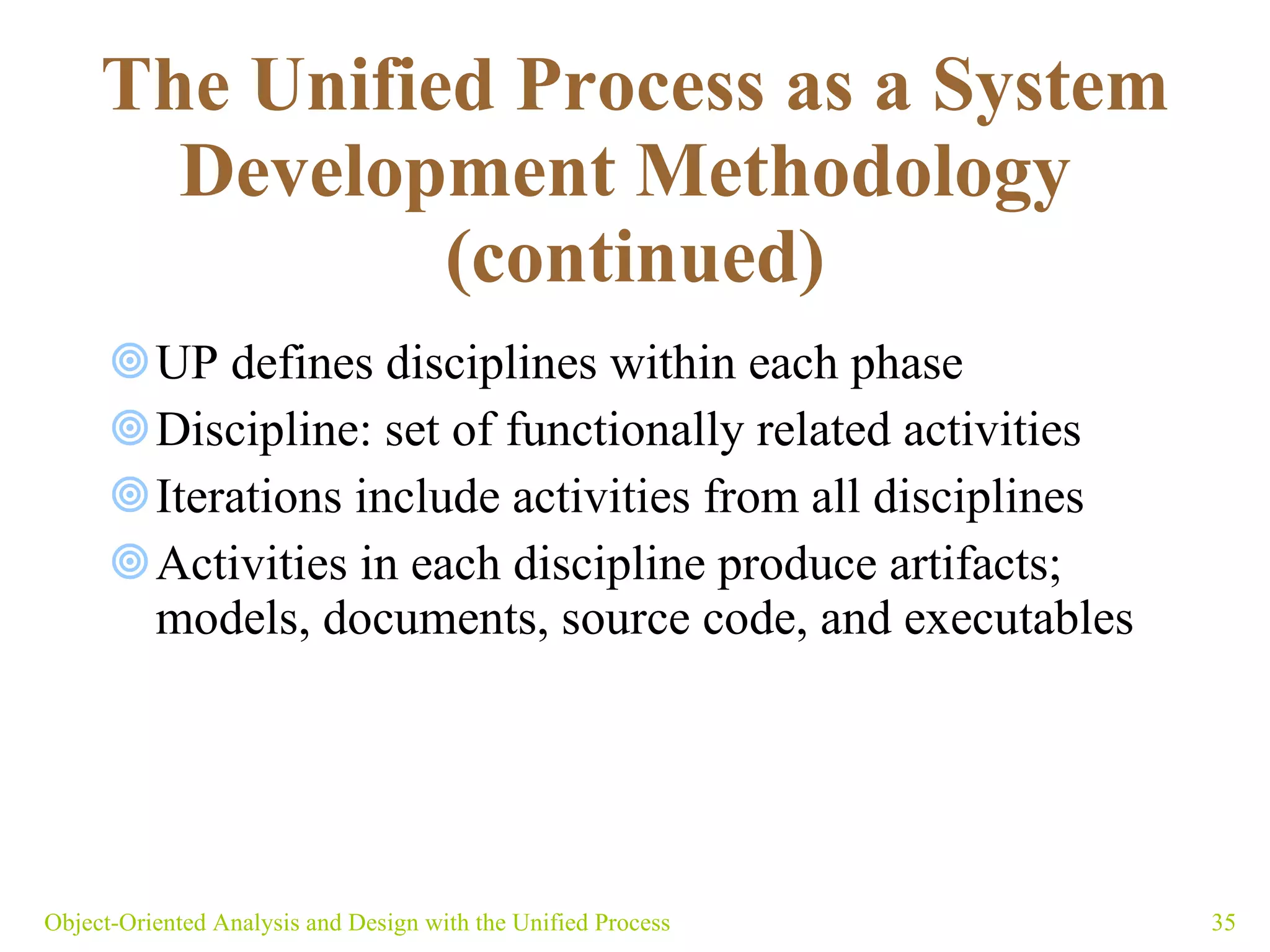 The Unified Process as a System Development Methodology (continued)

UP defines disciplines within each phase

Discipline: set of functionally related activities

Iterations include activities from all disciplines

Activities in each discipline produce artifacts; models, documents, source code, and executables

Object-Oriented Analysis and Design with the Unified Process

35